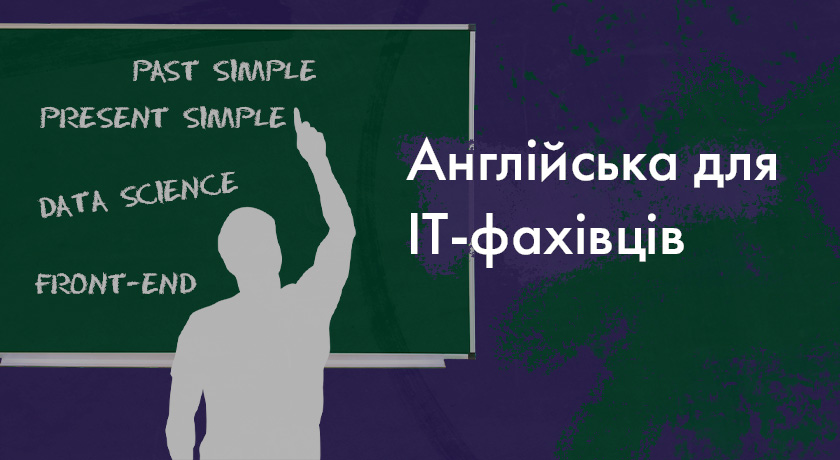 PAST SIMPLE
PRESENT SIMPLE
DATA SCIENCE
FRONT-END

Англійська для IT-фахівців